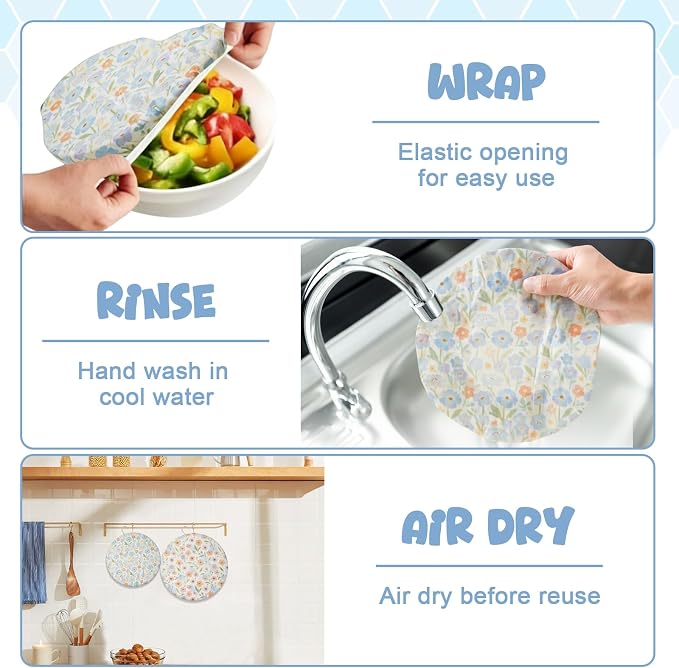 WRAP

Elastic opening for easy use

RiNSE

Hand wash in cool water

AiR DRY

Air dry before reuse